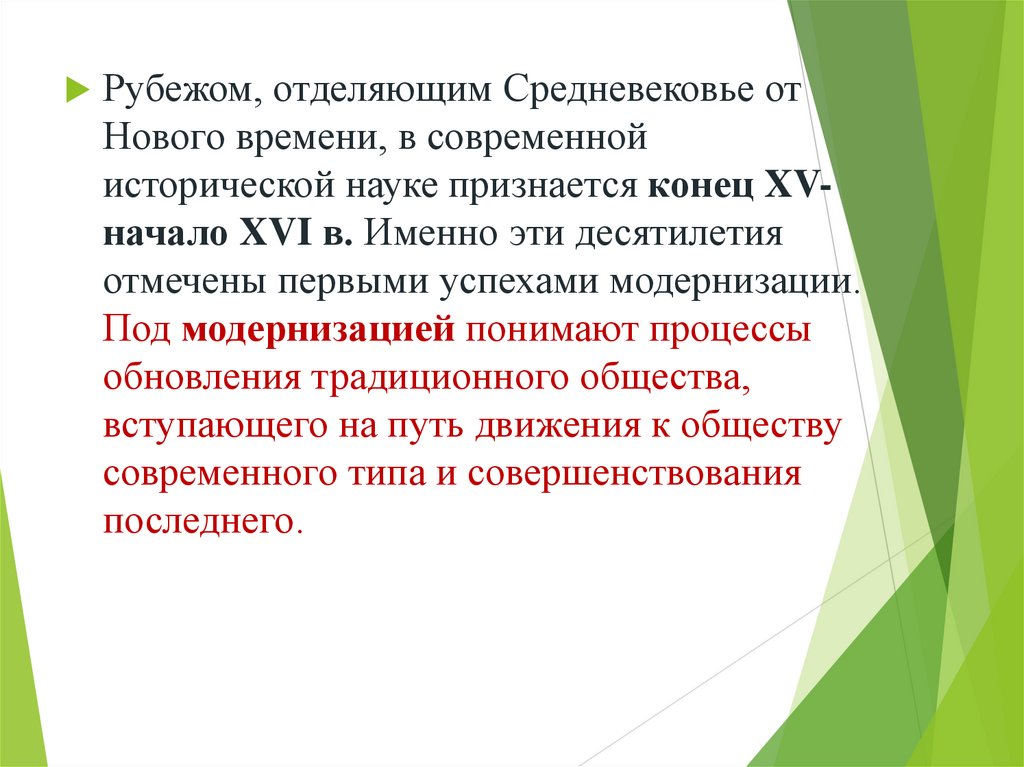 Рубежом, отделяющим Средневековье от Нового времени, в современной исторической науке признается конец XV-начало XVI в. Именно эти десятилетия отмечены первыми успехами модернизации. Под модернизацией понимают процессы обновления традиционного общества, вступающего на путь движения к обществу современного типа и совершенствования последнего.